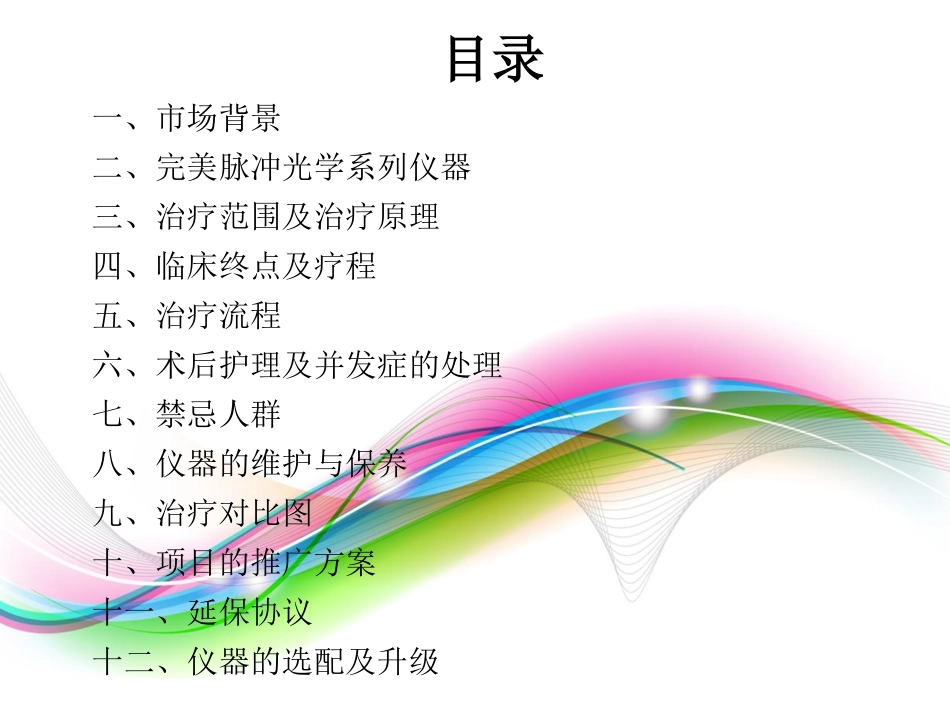 目录

一、市场背景

二、完美脉冲光学系列仪器

三、治疗范围及治疗原理

四、临床终点及疗程

五、治疗流程

六、术后护理及并发症的处理

七、禁忌人群

八、仪器的维护与保养

九、治疗对比图

十、项目的推广方案

十一、延保协议

十二、仪器的选配及升级